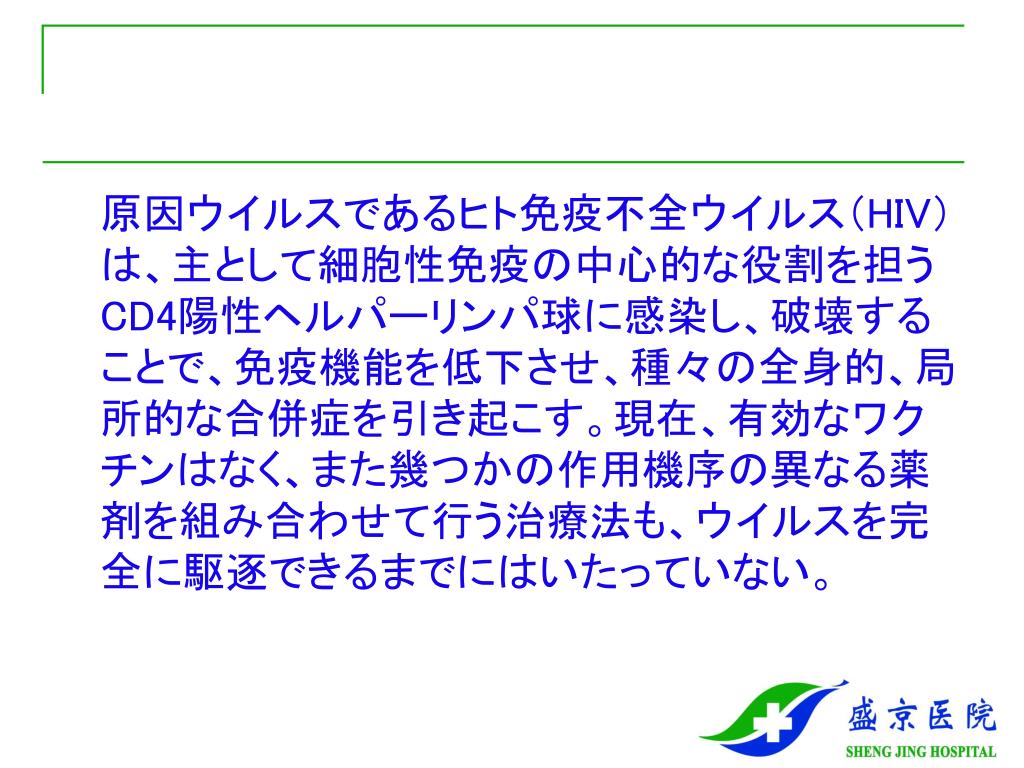 原因ウイルスであるヒト免疫不全ウイルス（HIV）は、主として細胞性免疫の中心的な役割を担うCD4陽性ヘルパーリンパ球に感染し、破壊することで、免疫機能を低下させ、種々の全身的、局所的な合併症を引き起こす。現在、有効なワクチンはなく、また幾つかの作用機序の異なる薬剤を組み合わせて行う治療法も、ウイルスを完全に駆逐できるまでにはいたっていない。

盛京医院
SHENG JING HOSPITAL